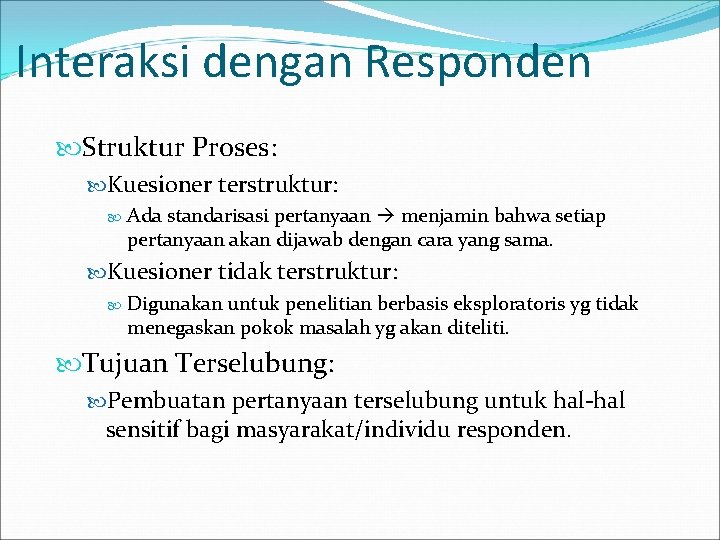 Interaksi dengan Responden

Struktur Proses:

Kuesioner terstruktur:

Ada standarisasi pertanyaan → menjamin bahwa setiap pertanyaan akan dijawab dengan cara yang sama.

Kuesioner tidak terstruktur:

Digunakan untuk penelitian berbasis eksploratoris yg tidak menegaskan pokok masalah yg akan diteliti.

Tujuan Terselubung:

Pembuatan pertanyaan terselubung untuk hal-hal sensitif bagi masyarakat/individu responden.